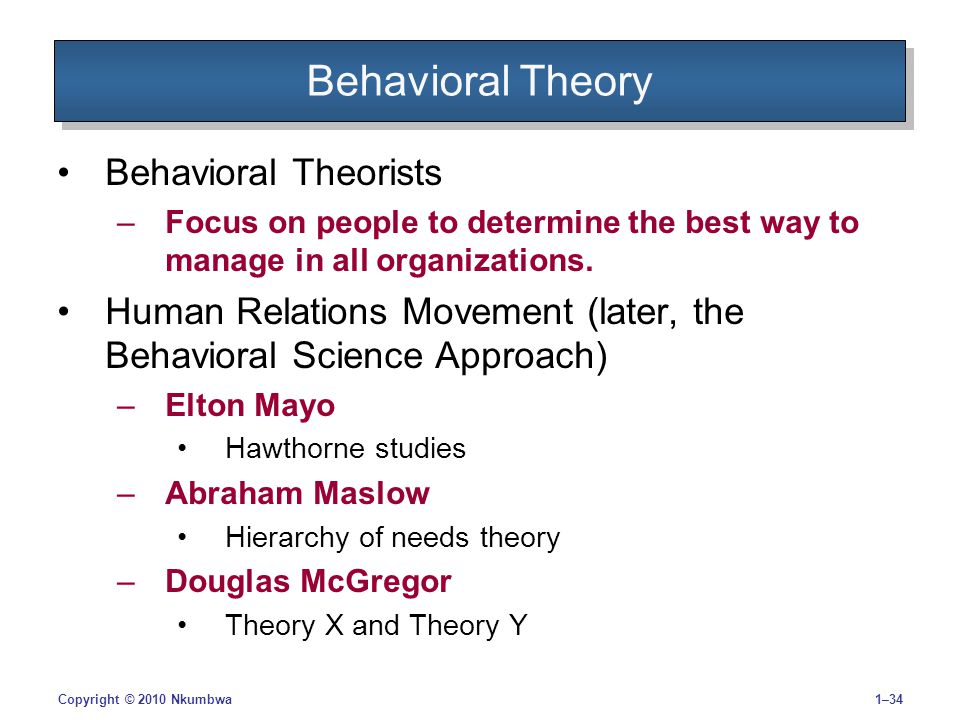 Behavioral Theory

• Behavioral Theorists
– Focus on people to determine the best way to manage in all organizations.

• Human Relations Movement (later, the Behavioral Science Approach)
– Elton Mayo
• Hawthorne studies
– Abraham Maslow
• Hierarchy of needs theory
– Douglas McGregor
• Theory X and Theory Y

Copyright © 2010 Nkumbwa

1–34